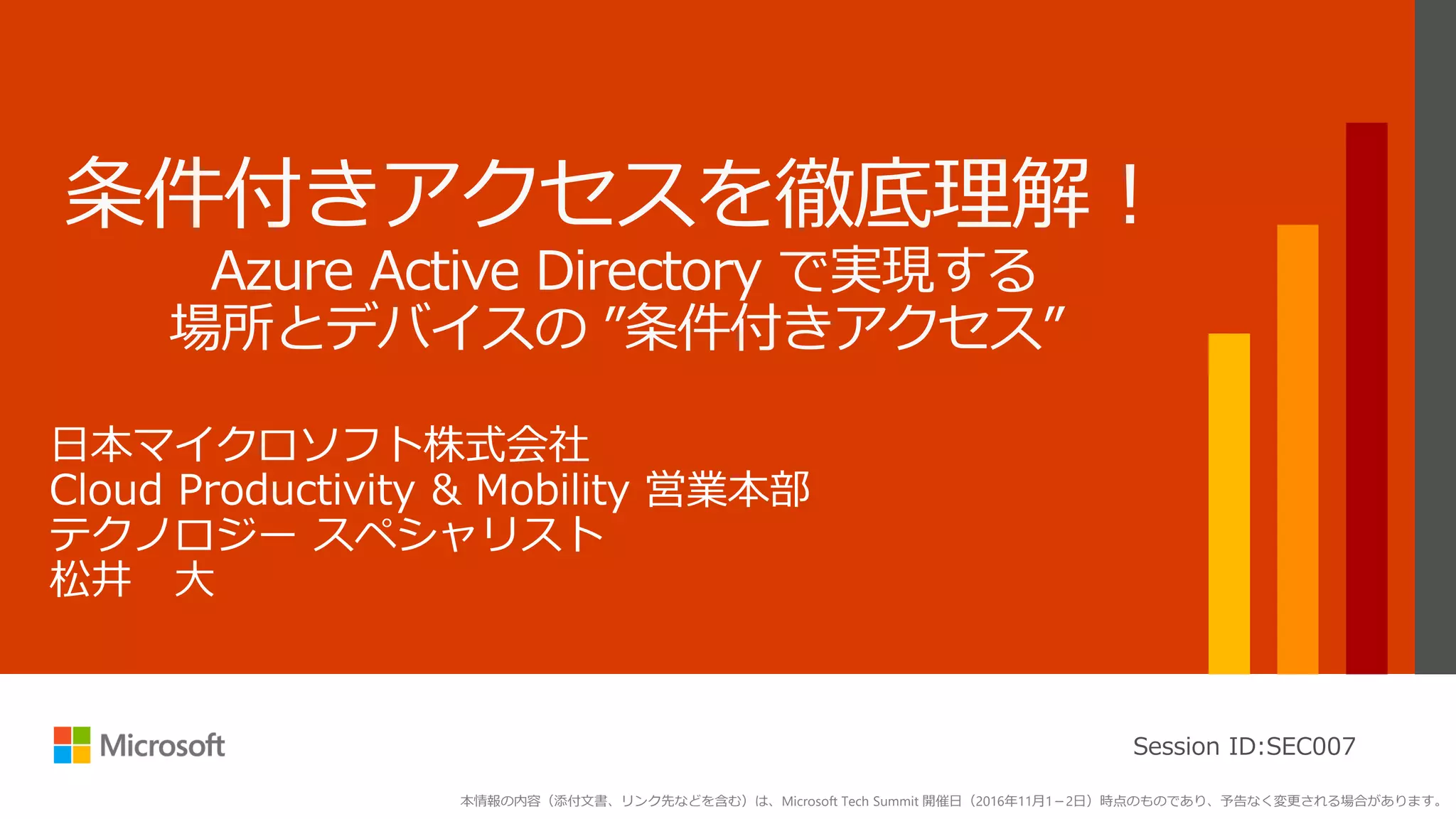 条件付きアクセスを徹底理解！

Azure Active Directory で実現する
場所とデバイスの "条件付きアクセス"

日本マイクロソフト株式会社
Cloud Productivity & Mobility 営業本部
テクノロジー スペシャリスト
松井　大

Microsoft

Session ID:SEC007

本情報の内容（添付文書、リンク先などを含む）は、Microsoft Tech Summit 開催日（2016年11月1－2日）時点のものであり、予告なく変更される場合があります。